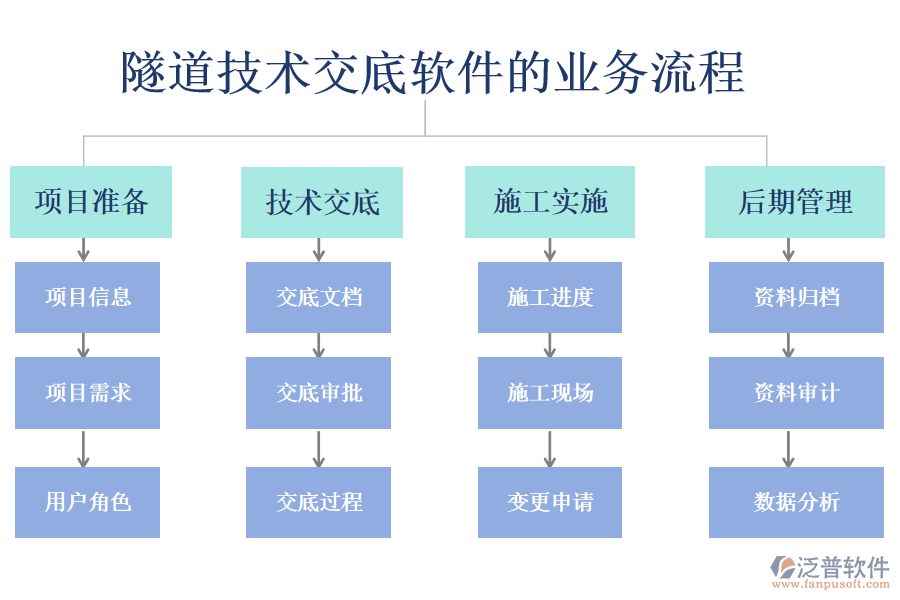 隧道技术交底软件的业务流程

项目准备

项目信息

项目需求

用户角色

技术交底

交底文档

交底审批

交底过程

施工实施

施工进度

施工现场

变更申请

后期管理

资料归档

资料审计

数据分析

泛普软件
www.fanpusoft.com